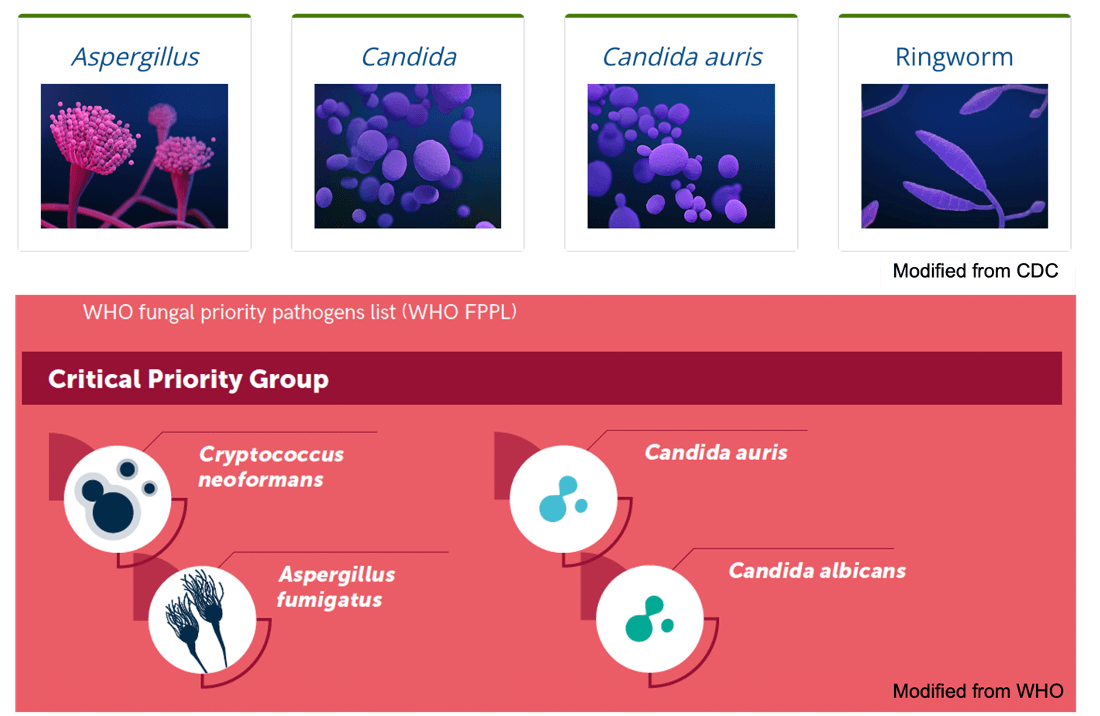 Aspergillus

Candida

Candida auris

Ringworm

Modified from CDC

WHO fungal priority pathogens list (WHO FPPL)

Critical Priority Group

Cryptococcus neoformans

Candida auris

Aspergillus fumigatus

Candida albicans

Modified from WHO